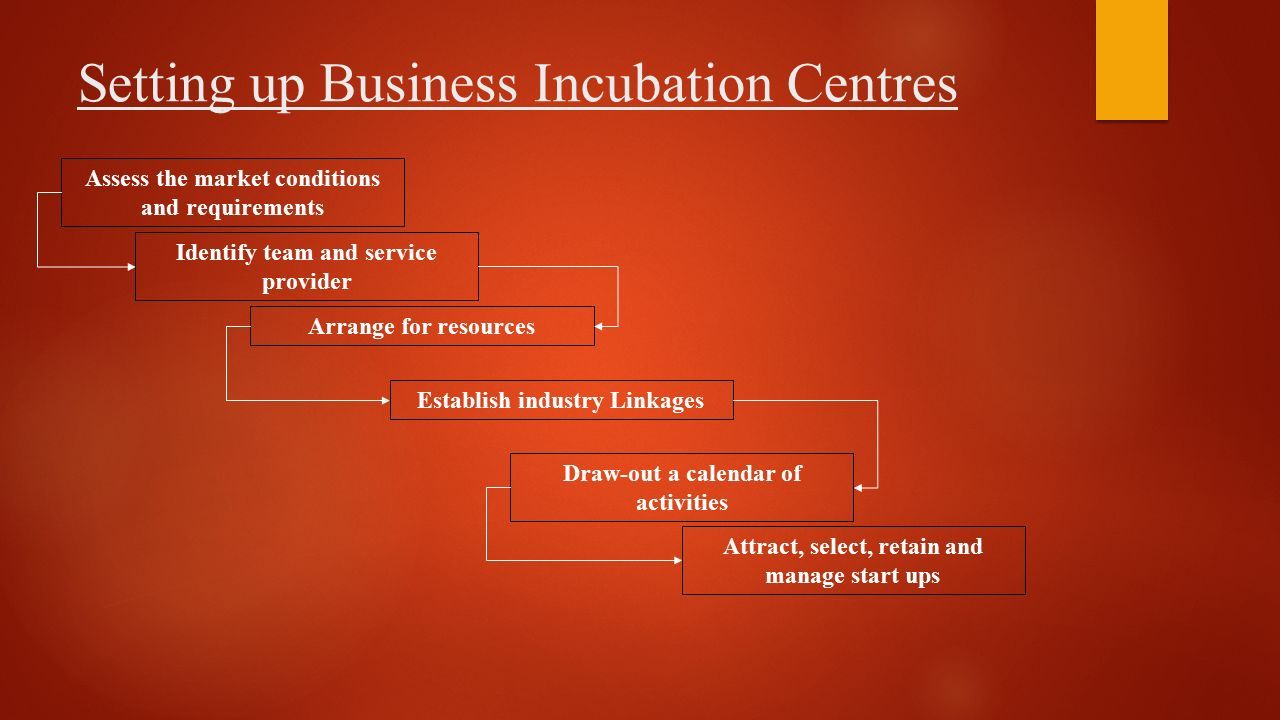 Setting up Business Incubation Centres

Assess the market conditions and requirements

Identify team and service provider

Arrange for resources

Establish industry Linkages

Draw-out a calendar of activities

Attract, select, retain and manage start ups